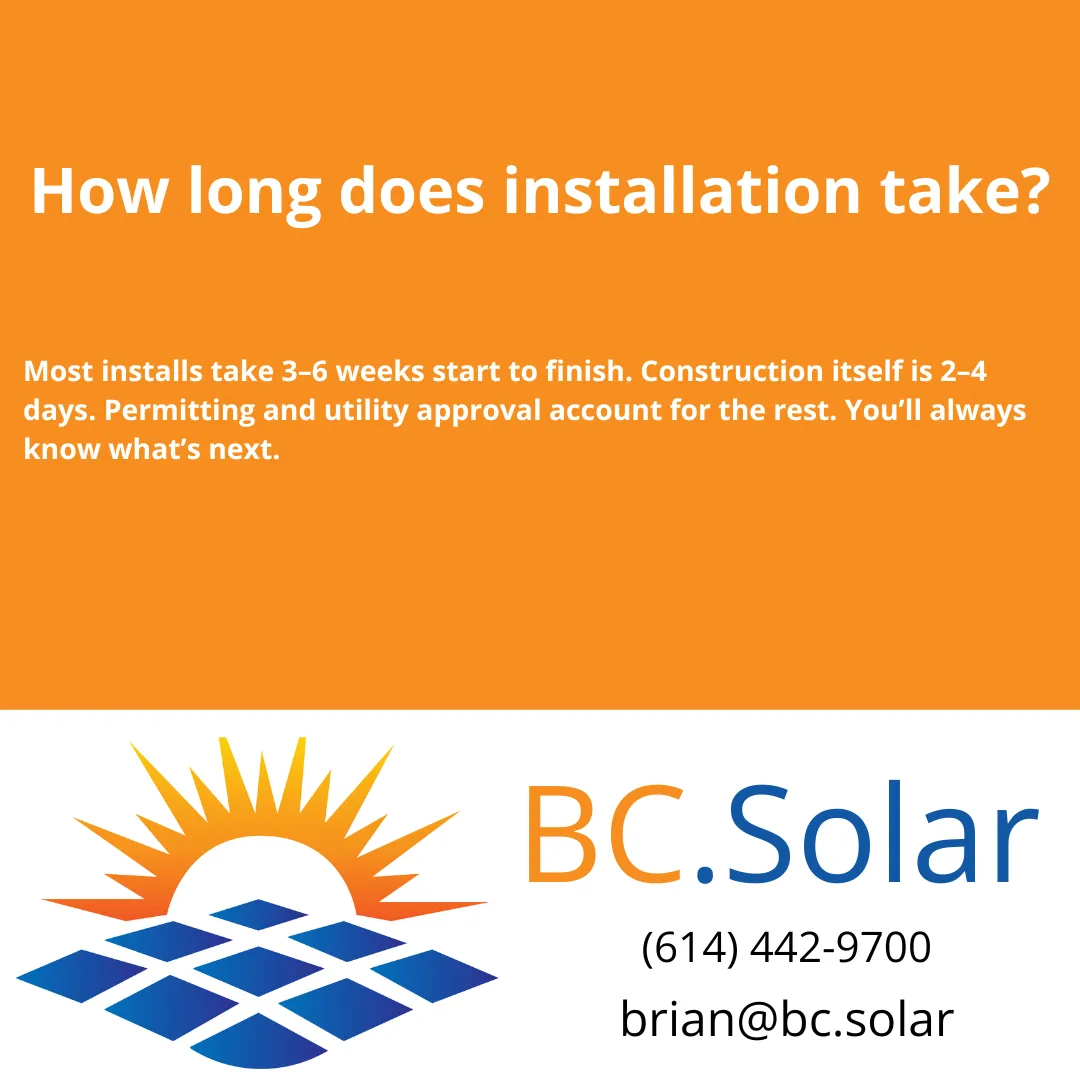 How long does installation take?

Most installs take 3–6 weeks start to finish. Construction itself is 2–4 days. Permitting and utility approval account for the rest. You'll always know what's next.

BC.Solar

(614) 442-9700

brian@bc.solar